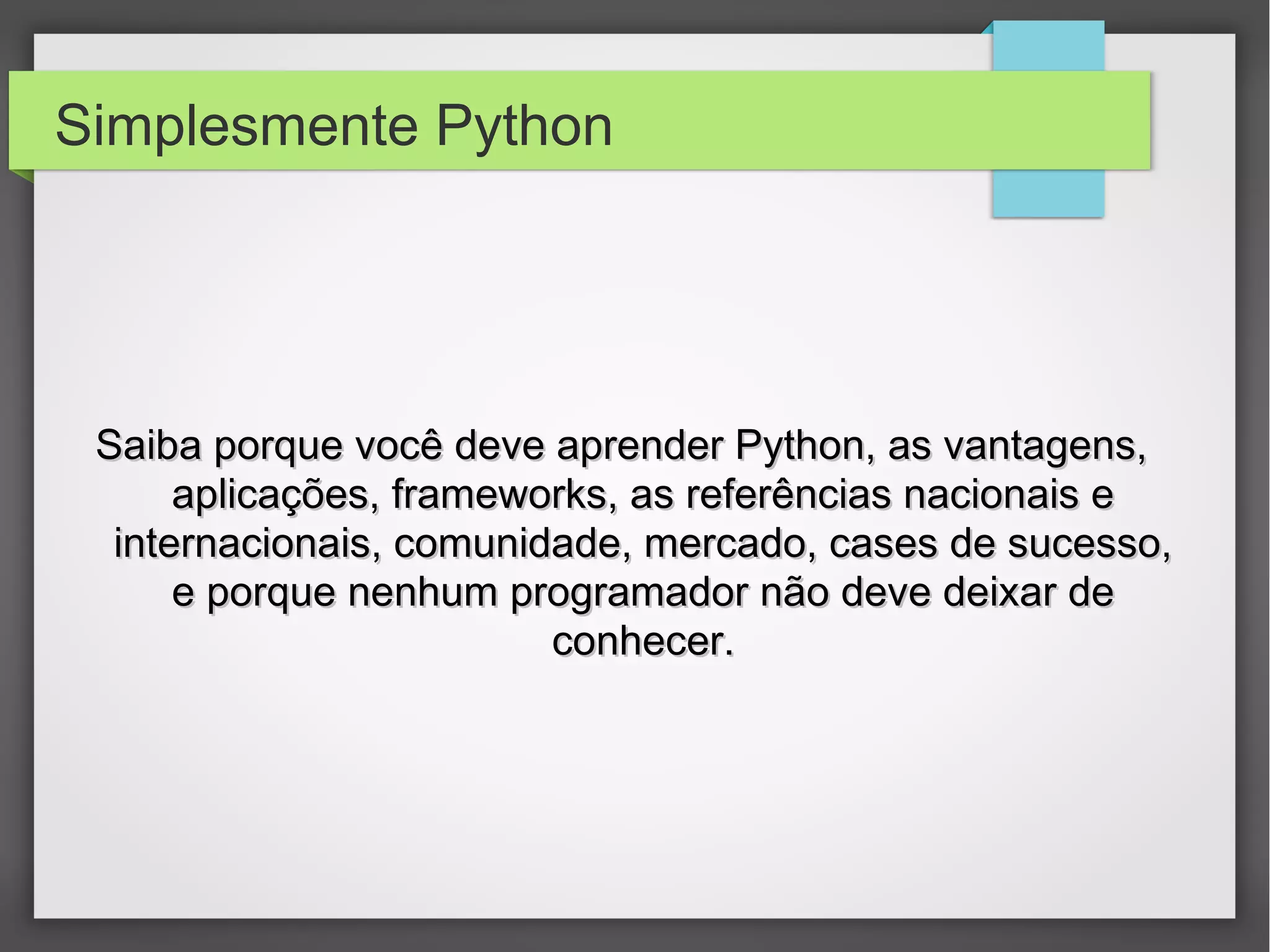 Simplesmente Python

Saiba porque você deve aprender Python, as vantagens, aplicações, frameworks, as referências nacionais e internacionais, comunidade, mercado, cases de sucesso, e porque nenhum programador não deve deixar de conhecer.